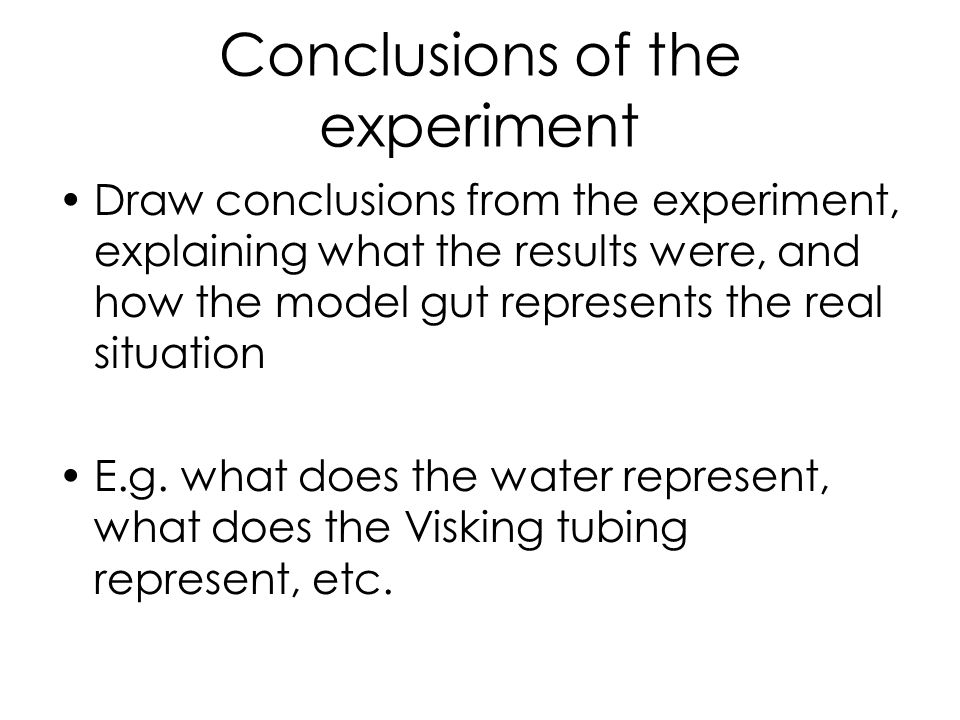 Conclusions of the experiment

• Draw conclusions from the experiment, explaining what the results were, and how the model gut represents the real situation

• E.g. what does the water represent, what does the Visking tubing represent, etc.